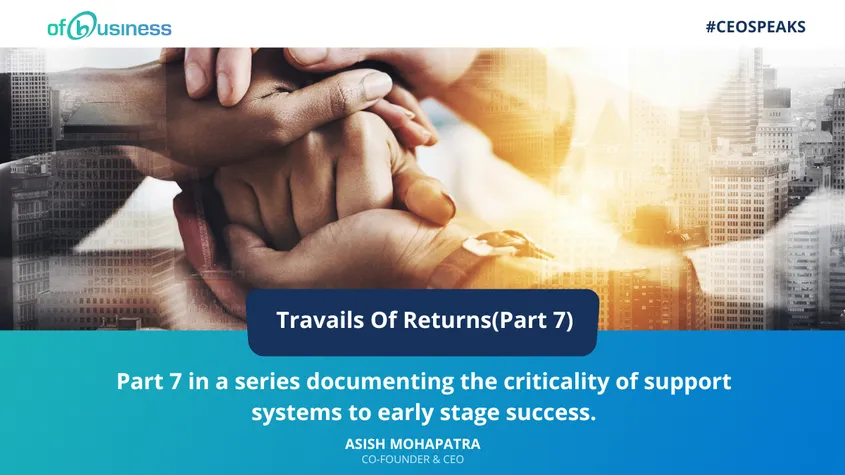 ofbusiness

#CEOSPEAKS

Travails Of Returns(Part 7)

Part 7 in a series documenting the criticality of support systems to early stage success.

ASISH MOHAPATRA
CO-FOUNDER & CEO